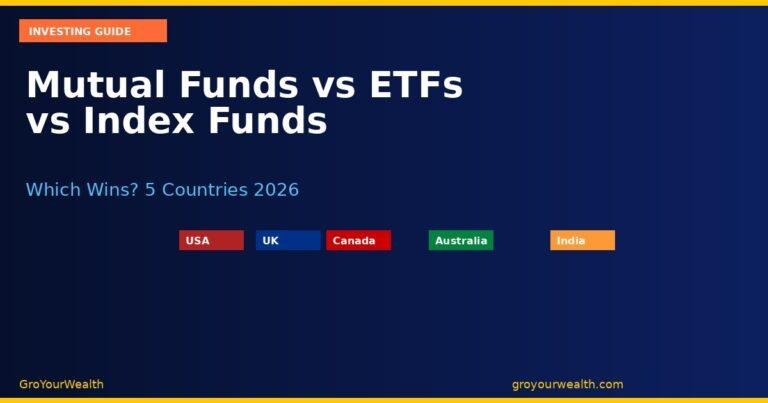 INVESTING GUIDE

Mutual Funds vs ETFs vs Index Funds

Which Wins? 5 Countries 2026

USA UK Canada Australia India

GroYourWealth

groyourwealth.com